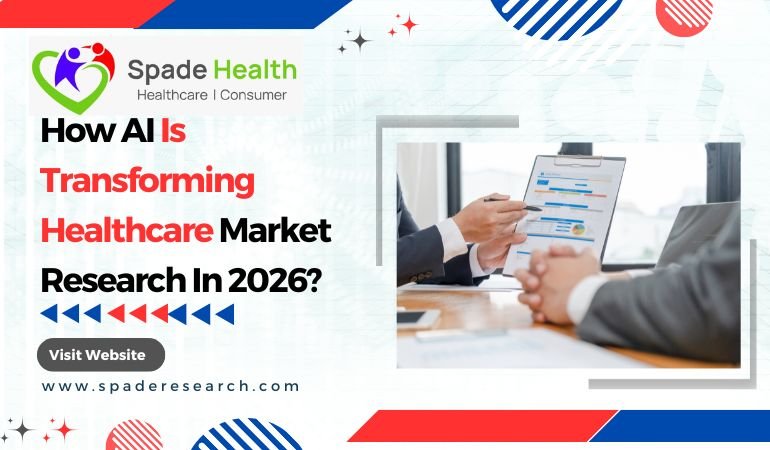 Spade Health
Healthcare | Consumer

How AI Is Transforming Healthcare Market Research In 2026?

Visit Website

www.spaderesearch.com